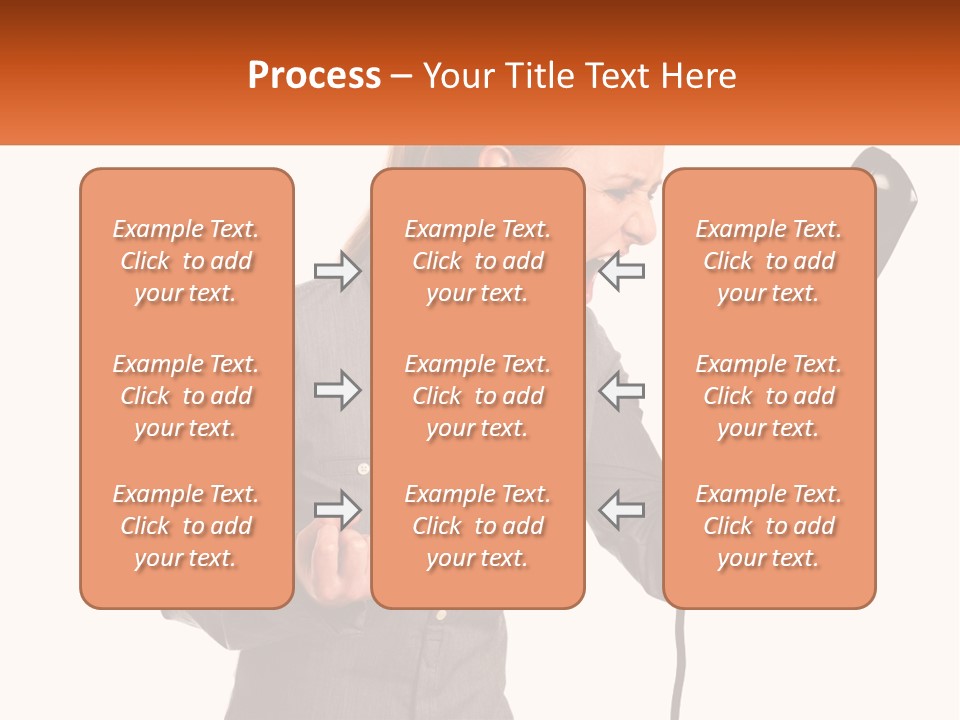 Process – Your Title Text Here

Example Text. Click to add your text.

Example Text. Click to add your text.

Example Text. Click to add your text.

Example Text. Click to add your text.

Example Text. Click to add your text.

Example Text. Click to add your text.

Example Text. Click to add your text.

Example Text. Click to add your text.

Example Text. Click to add your text.